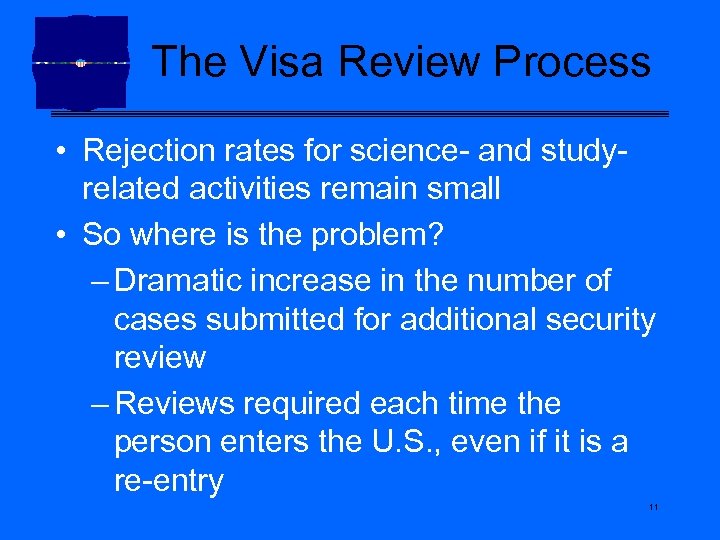 The Visa Review Process

• Rejection rates for science- and study-related activities remain small

• So where is the problem?

– Dramatic increase in the number of cases submitted for additional security review

– Reviews required each time the person enters the U.S., even if it is a re-entry

11